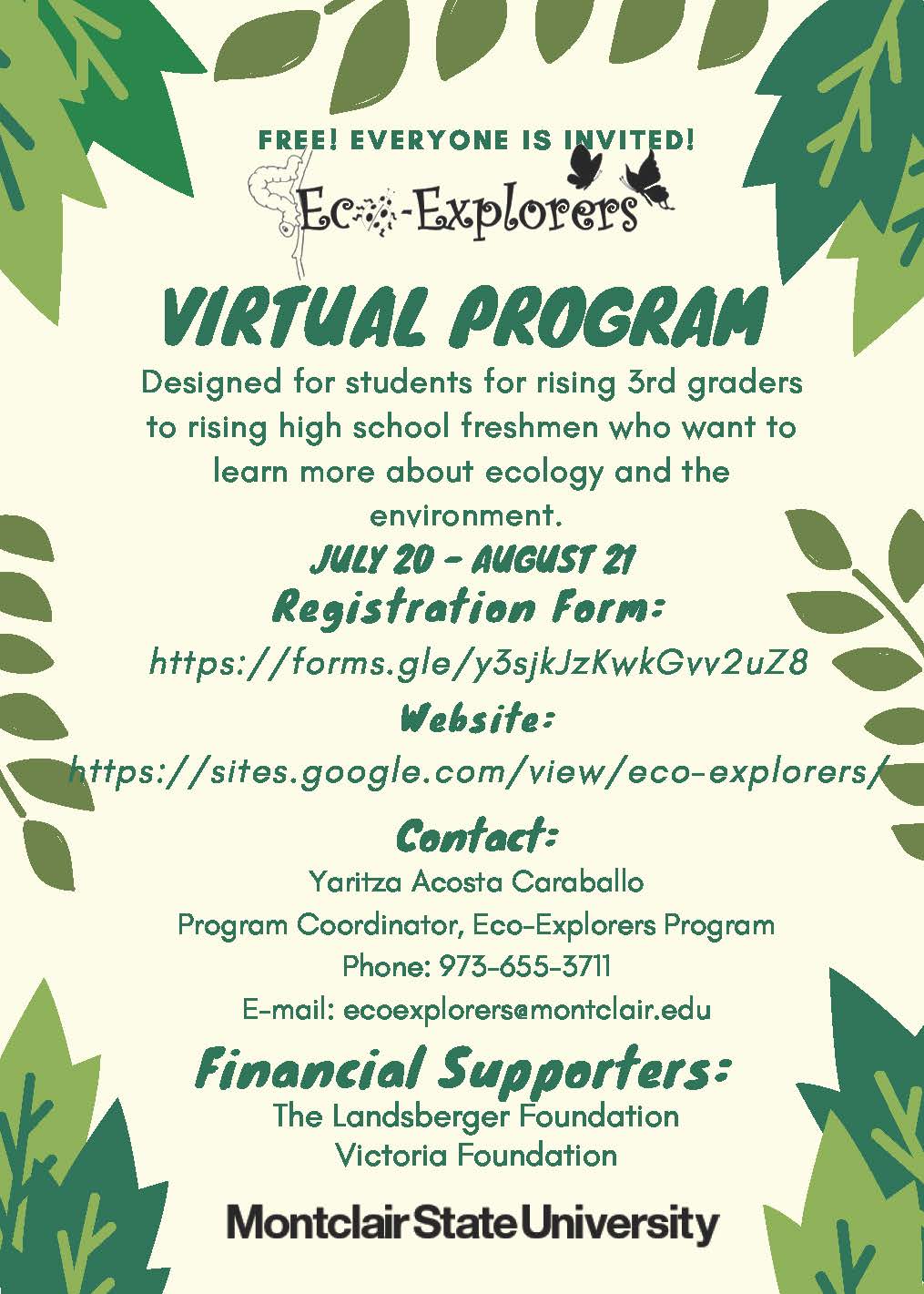 FREE! EVERYONE IS INVITED!

Eco-Explorers

VIRTUAL PROGRAM

Designed for students for rising 3rd graders to rising high school freshmen who want to learn more about ecology and the environment.

JULY 20 - AUGUST 21

Registration Form:

https://forms.gle/y3sjkJzKwkGvv2uZ8

Website:

https://sites.google.com/view/eco-explorers/

Contact:

Yaritza Acosta Caraballo
Program Coordinator, Eco-Explorers Program
Phone: 973-655-3711
E-mail: ecoexplorers@montclair.edu

Financial Supporters:

The Landsberger Foundation
Victoria Foundation

Montclair State University